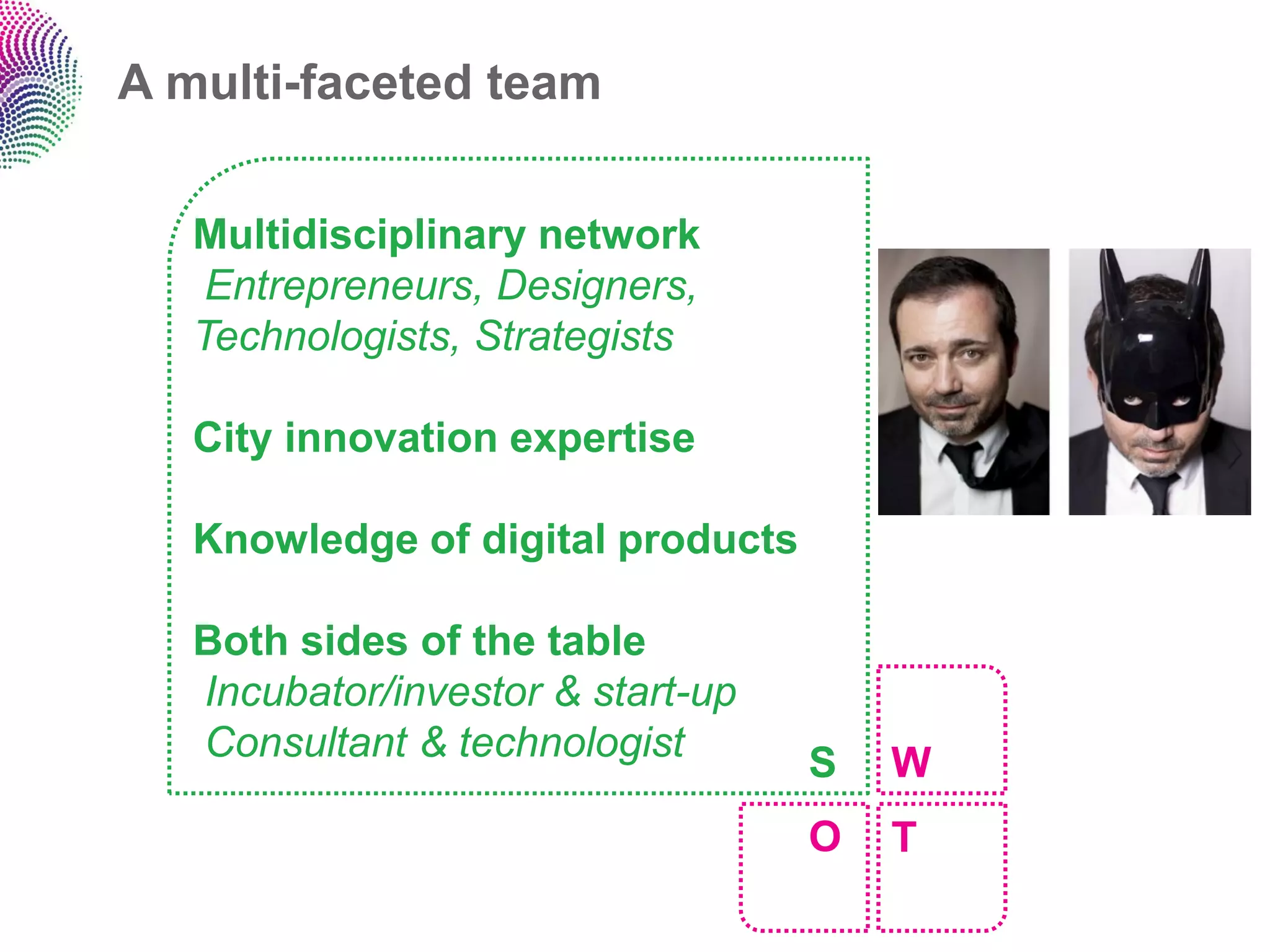 A multi-faceted team

Multidisciplinary network
Entrepreneurs, Designers, Technologists, Strategists

City innovation expertise

Knowledge of digital products

Both sides of the table
Incubator/investor & start-up
Consultant & technologist

S W
O T